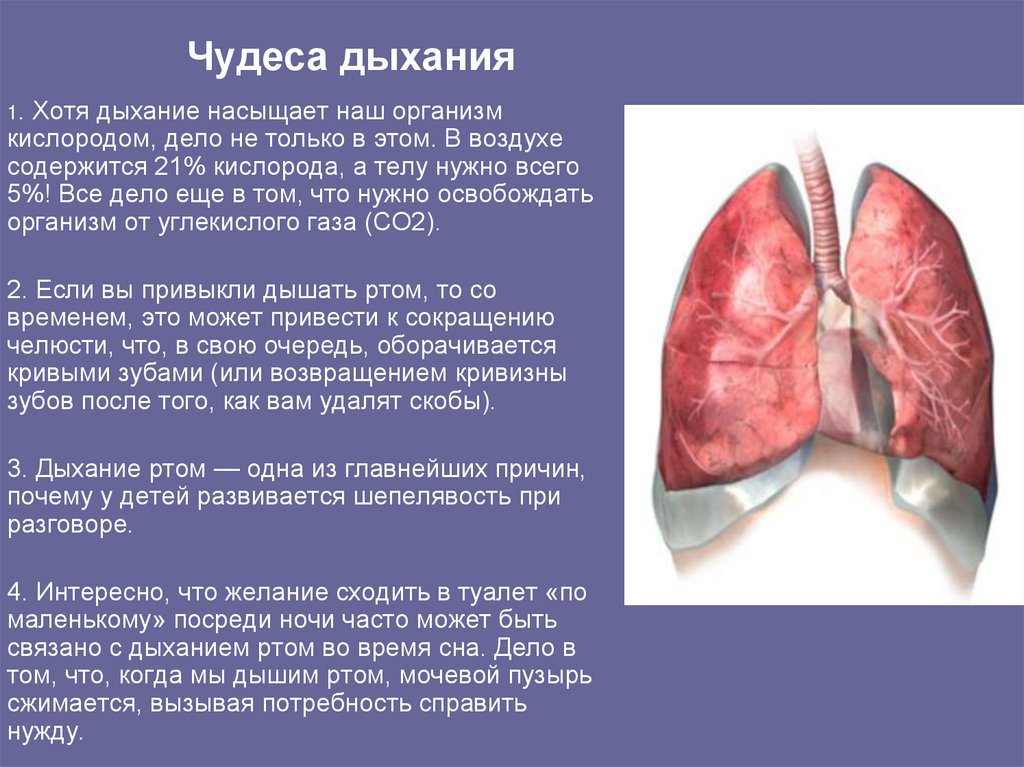 Чудеса дыхания

1. Хотя дыхание насыщает наш организм кислородом, дело не только в этом. В воздухе содержится 21% кислорода, а телу нужно всего 5%! Все дело еще в том, что нужно освобождать организм от углекислого газа (СО2).

2. Если вы привыкли дышать ртом, то со временем, это может привести к сокращению челюсти, что, в свою очередь, оборачивается кривыми зубами (или возвращением кривизны зубов после того, как вам удалят скобы).

3. Дыхание ртом — одна из главнейших причин, почему у детей развивается шепелявость при разговоре.

4. Интересно, что желание сходить в туалет «по маленькому» посреди ночи часто может быть связано с дыханием ртом во время сна. Дело в том, что, когда мы дышим ртом, мочевой пузырь сжимается, вызывая потребность справить нужду.